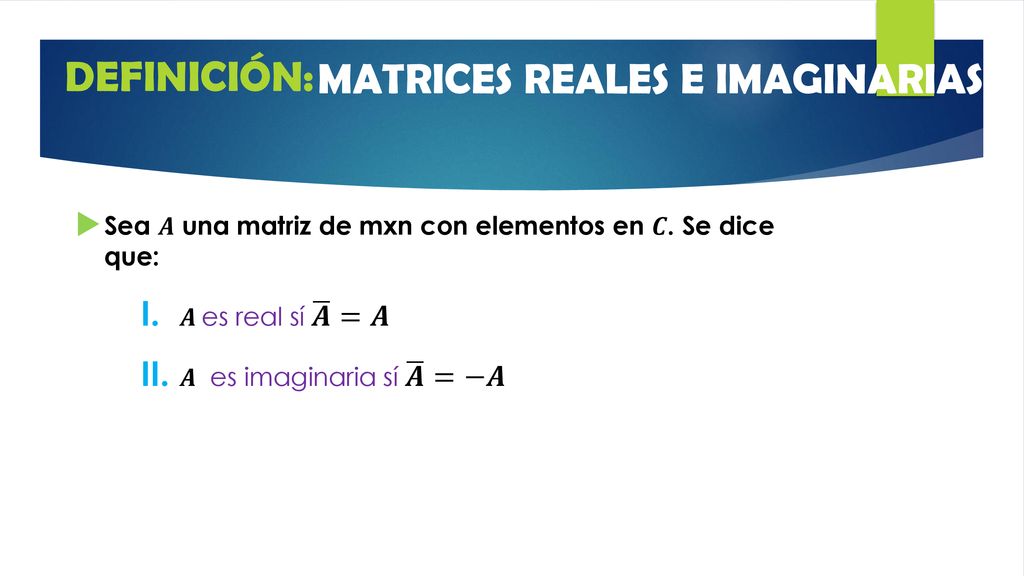 DEFINICIÓN: MATRICES REALES E IMAGINARIAS

Sea $A$ una matriz de mxn con elementos en $C$. Se dice que:

I. $A$ es real sí $\overline{A} = A$

II. $A$ es imaginaria sí $\overline{A} = -A$